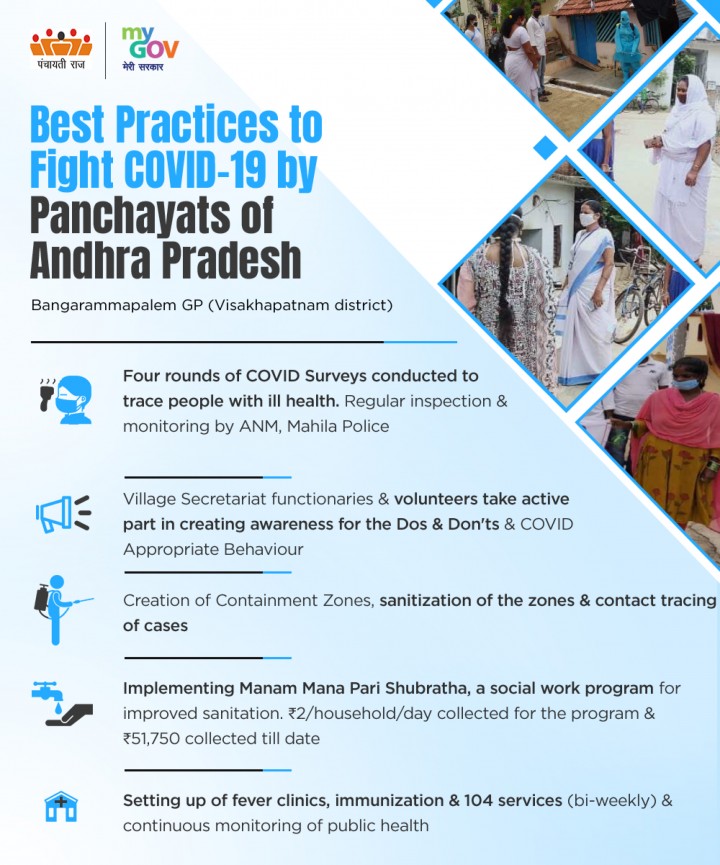 पंचायती राज

my GOV
मेरी सरकार

Best Practices to Fight COVID-19 by Panchayats of Andhra Pradesh

Bangarammapalem GP (Visakhapatnam district)

Four rounds of COVID Surveys conducted to trace people with ill health. Regular inspection & monitoring by ANM, Mahila Police

Village Secretariat functionaries & volunteers take active part in creating awareness for the Dos & Don'ts & COVID Appropriate Behaviour

Creation of Containment Zones, sanitization of the zones & contact tracing of cases

Implementing Manam Mana Pari Shubratha, a social work program for improved sanitation. ₹2/household/day collected for the program & ₹51,750 collected till date

Setting up of fever clinics, immunization & 104 services (bi-weekly) & continuous monitoring of public health